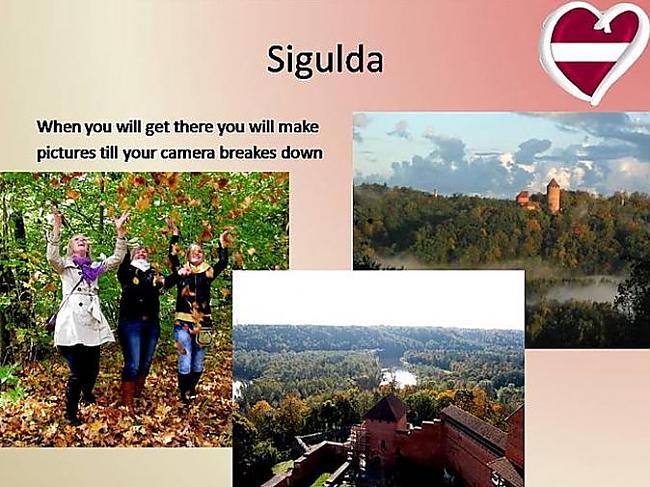 Sigulda

When you will get there you will make pictures till your camera breakes down